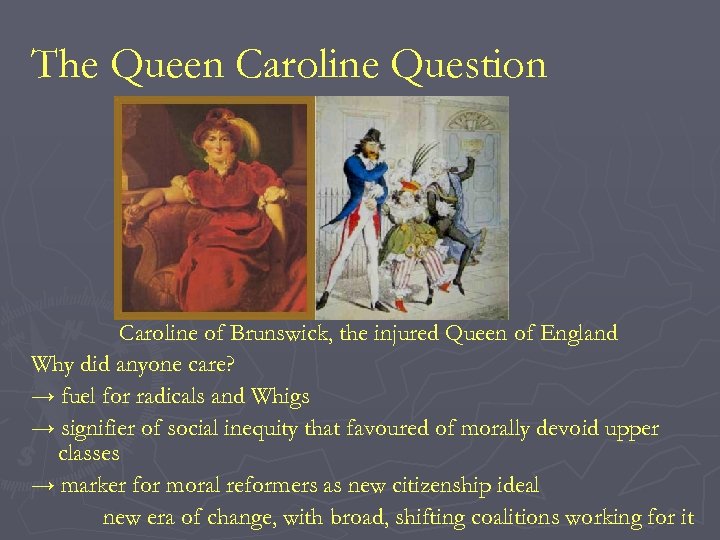 The Queen Caroline Question

Caroline of Brunswick, the injured Queen of England

Why did anyone care?

→ fuel for radicals and Whigs

→ signifier of social inequity that favoured of morally devoid upper classes

→ marker for moral reformers as new citizenship ideal

new era of change, with broad, shifting coalitions working for it